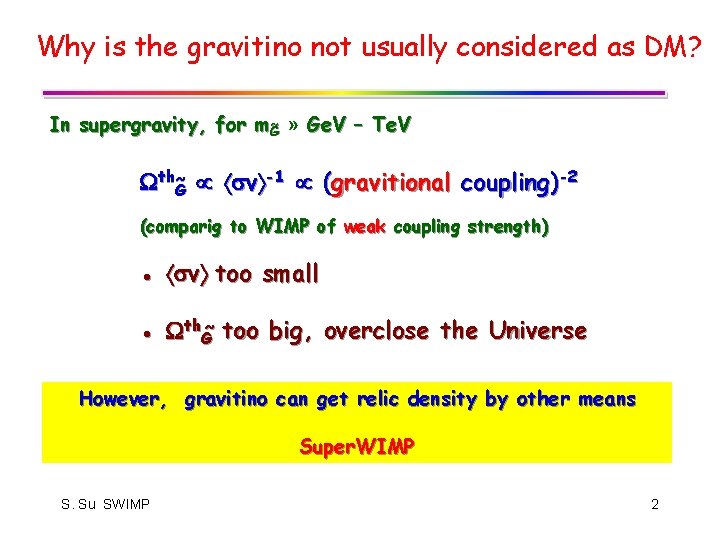 Why is the gravitino not usually considered as DM?

In supergravity, for $m_{\tilde{G}}$ » GeV – TeV

$\Omega^{th}_{\tilde{G}} \propto \langle\sigma v\rangle^{-1} \propto$ (gravitional coupling)$^{-2}$

(comparig to WIMP of weak coupling strength)

• $\langle\sigma v\rangle$ too small

• $\Omega^{th}_{\tilde{G}}$ too big, overclose the Universe

However, gravitino can get relic density by other means

SuperWIMP

S. Su SWIMP

2